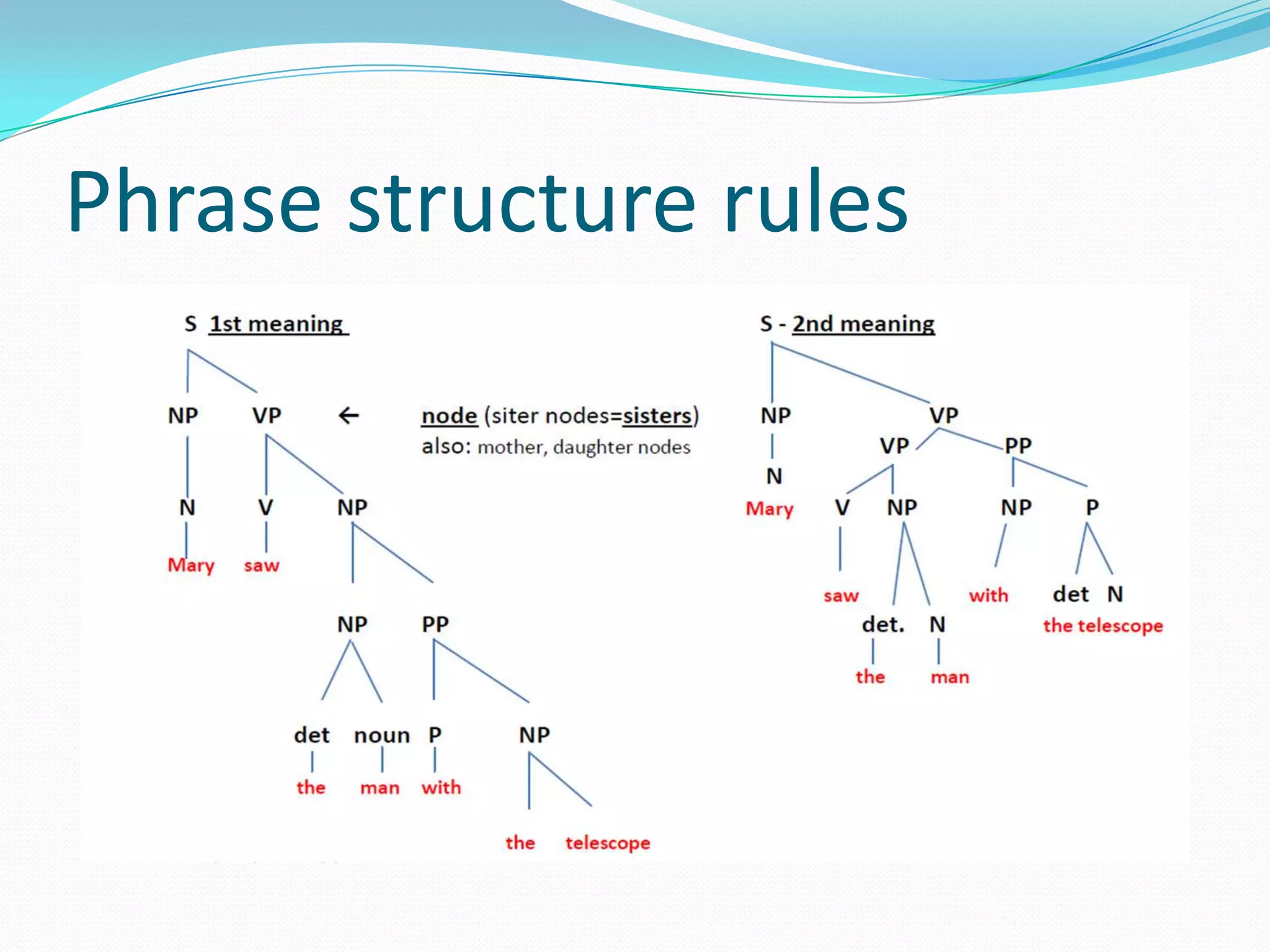 Phrase structure rules

S 1st meaning

NP VP ←

node (siter nodes=sisters)
also: mother, daughter nodes

N V NP

Mary saw

NP PP

det noun P NP

the man with

the telescope

S - 2nd meaning

NP VP

VP PP

N

Mary V NP NP P

saw with det N

det. N the telescope

the man